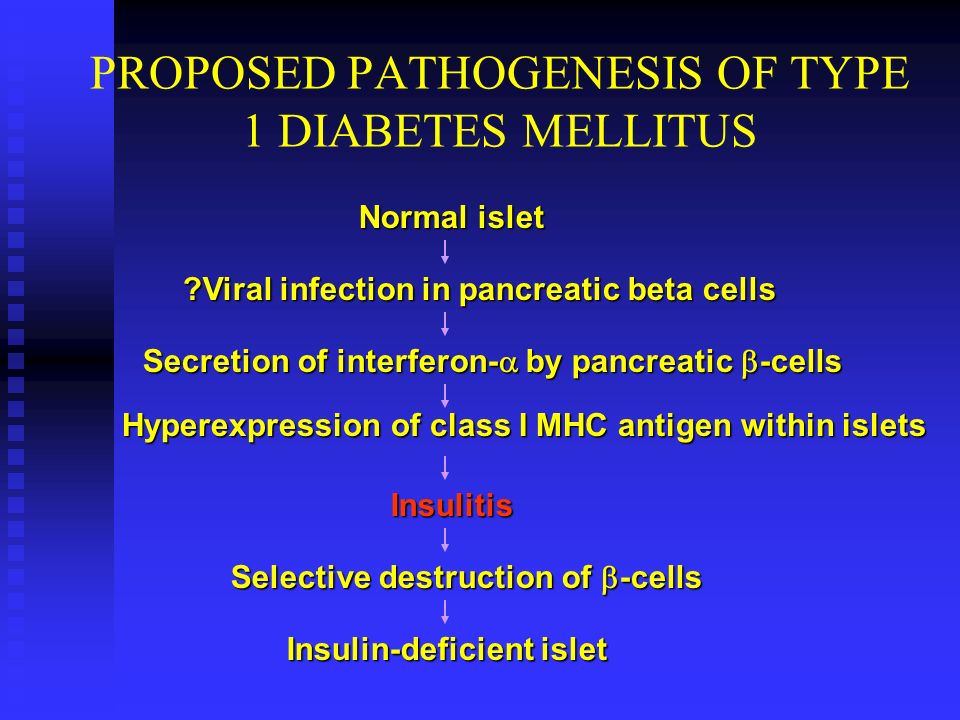 PROPOSED PATHOGENESIS OF TYPE 1 DIABETES MELLITUS

Normal islet

?Viral infection in pancreatic beta cells

Secretion of interferon-$\alpha$ by pancreatic $\beta$-cells

Hyperexpression of class I MHC antigen within islets

Insulitis

Selective destruction of $\beta$-cells

Insulin-deficient islet